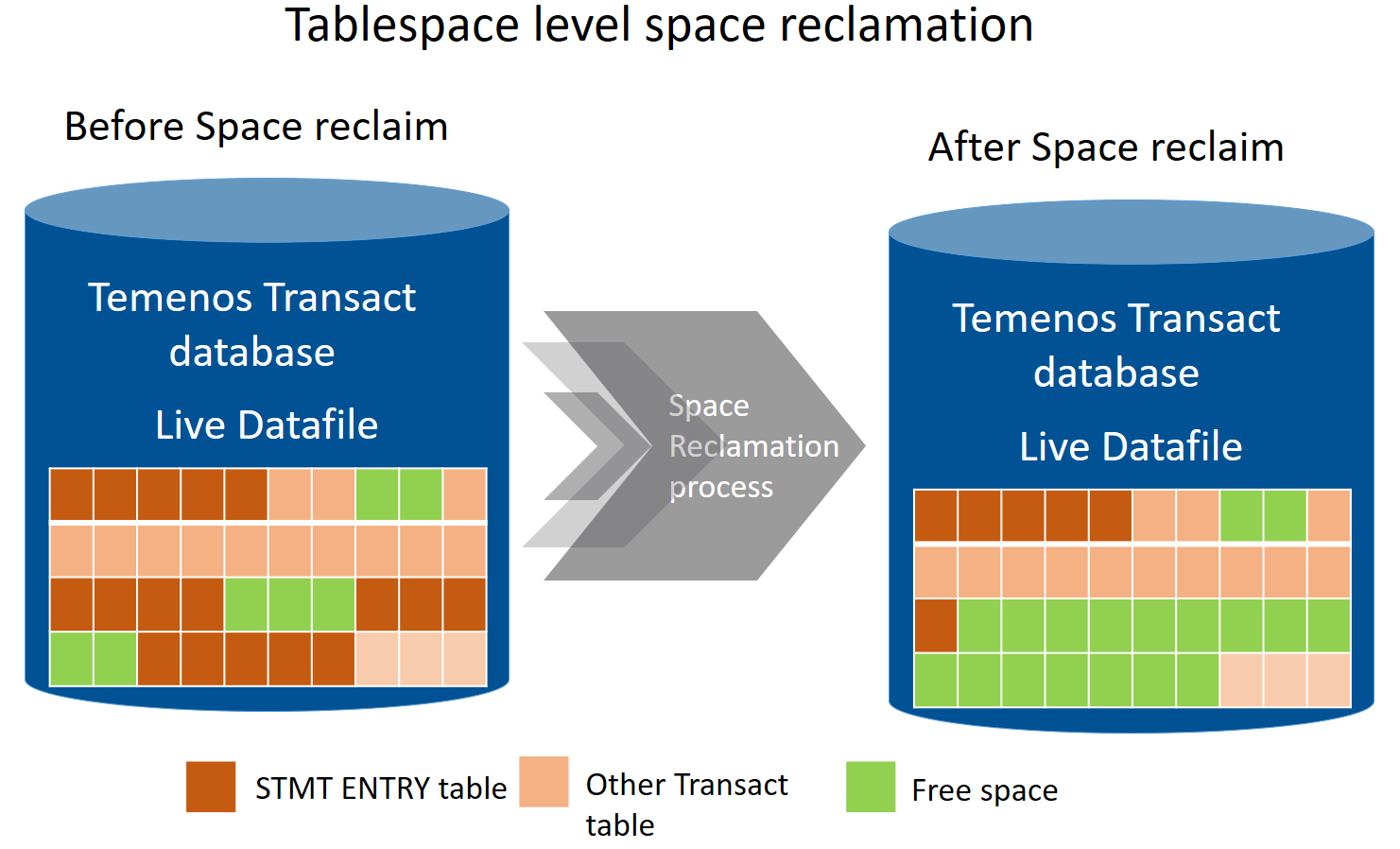 Tablespace level space reclamation

Before Space reclaim

Temenos Transact database

Live Datafile

Space Reclamation process

After Space reclaim

Temenos Transact database

Live Datafile

STMT ENTRY table

Other Transact table

Free space